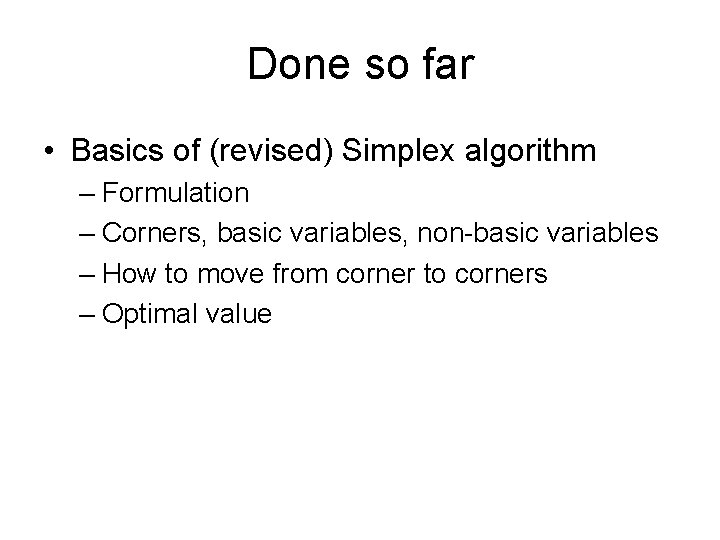 Done so far

• Basics of (revised) Simplex algorithm
– Formulation
– Corners, basic variables, non-basic variables
– How to move from corner to corners
– Optimal value